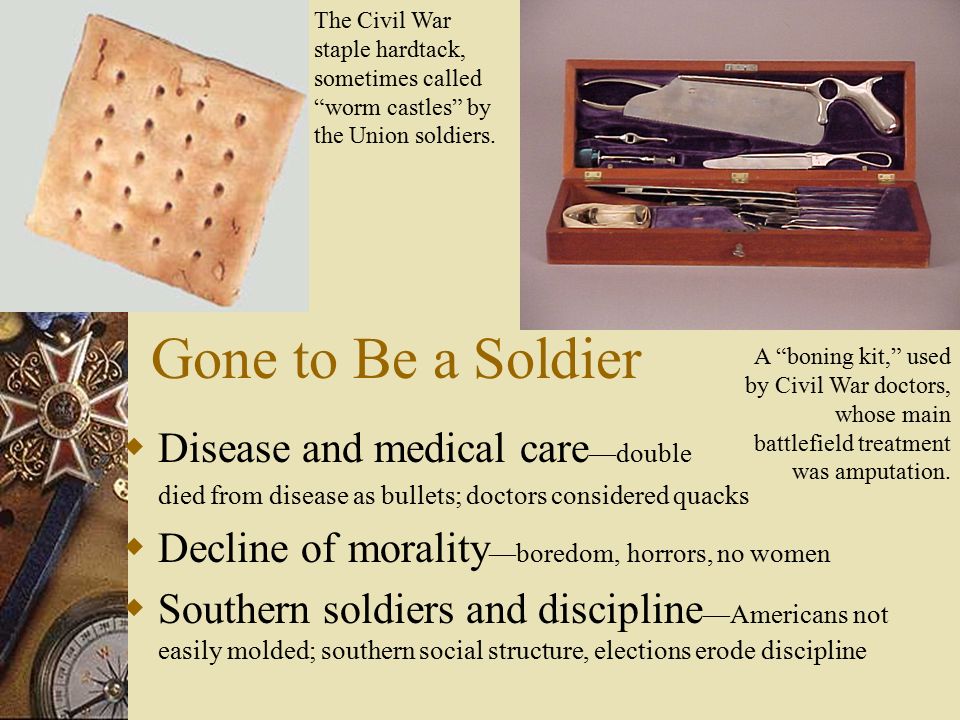 The Civil War staple hardtack, sometimes called “worm castles” by the Union soldiers.

Gone to Be a Soldier

A “boning kit,” used by Civil War doctors, whose main battlefield treatment was amputation.

Disease and medical care—double died from disease as bullets; doctors considered quacks

Decline of morality—boredom, horrors, no women

Southern soldiers and discipline—Americans not easily molded; southern social structure, elections erode discipline